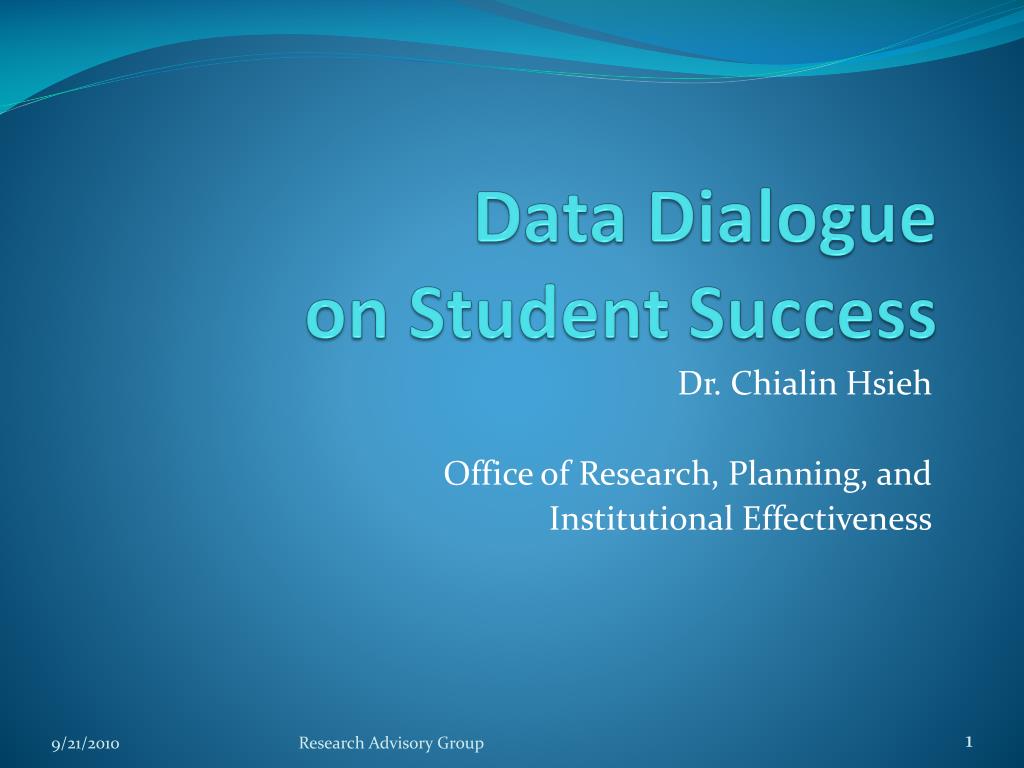 Data Dialogue
on Student Success

Dr. Chialin Hsieh

Office of Research, Planning, and Institutional Effectiveness

9/21/2010

Research Advisory Group

1